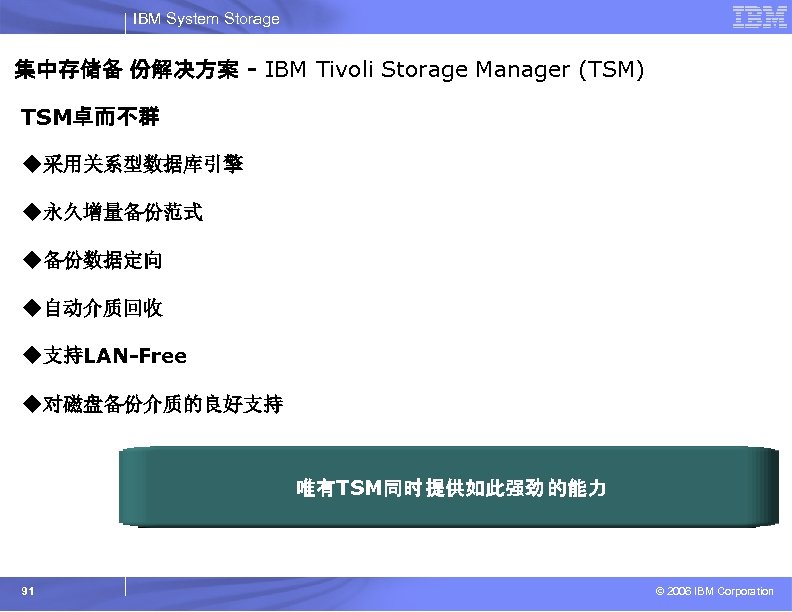 IBM System Storage

IBM

集中存储备 份解决方案 - IBM Tivoli Storage Manager (TSM)

TSM卓而不群

◆采用关系型数据库引擎

◆永久增量备份范式

◆备份数据定向

◆自动介质回收

◆支持LAN-Free

◆对磁盘备份介质的良好支持

唯有TSM同时提供如此强劲的能力

91

© 2006 IBM Corporation